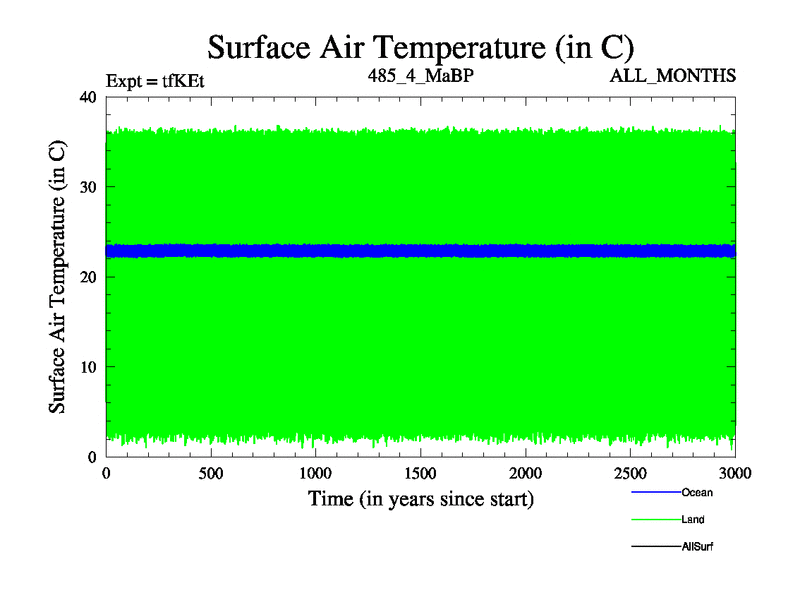 Surface Air Temperature (in C)

Expt = tfKEt
485_4_MaBP
ALL_MONTHS

Surface Air Temperature (in C)

40
30
20
10
0

0
500
1000
1500
2000
2500
3000

Time (in years since start)

Ocean
Land
AllSurf